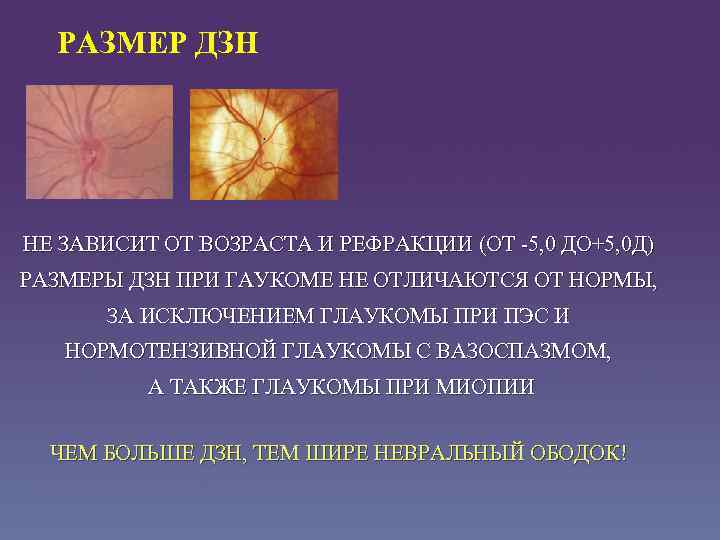 РАЗМЕР ДЗН

НЕ ЗАВИСИТ ОТ ВОЗРАСТА И РЕФРАКЦИИ (ОТ -5,0 ДО+5,0Д)
РАЗМЕРЫ ДЗН ПРИ ГАУКОМЕ НЕ ОТЛИЧАЮТСЯ ОТ НОРМЫ,
ЗА ИСКЛЮЧЕНИЕМ ГЛАУКОМЫ ПРИ ПЭС И
НОРМОТЕНЗИВНОЙ ГЛАУКОМЫ С ВАЗОСПАЗМОМ,
А ТАКЖЕ ГЛАУКОМЫ ПРИ МИОПИИ

ЧЕМ БОЛЬШЕ ДЗН, ТЕМ ШИРЕ НЕВРАЛЬНЫЙ ОБОДОК!